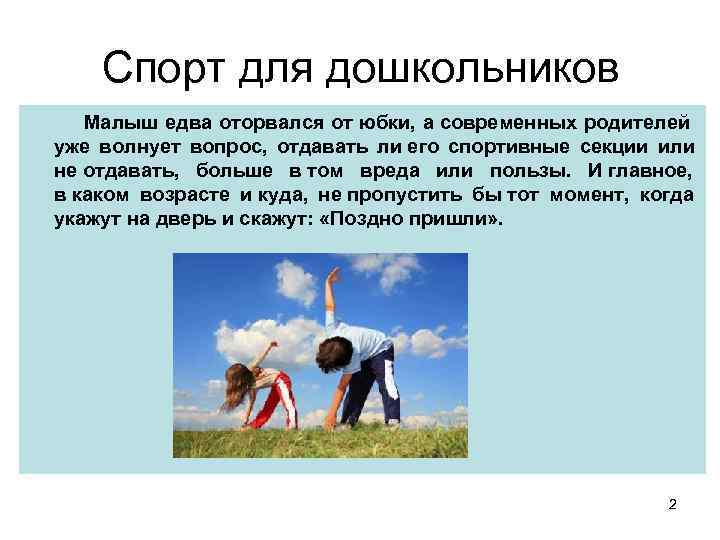 Спорт для дошкольников

Малыш едва оторвался от юбки, а современных родителей уже волнует вопрос, отдавать ли его спортивные секции или не отдавать, больше в том вреда или пользы. И главное, в каком возрасте и куда, не пропустить бы тот момент, когда укажут на дверь и скажут: «Поздно пришли».

2